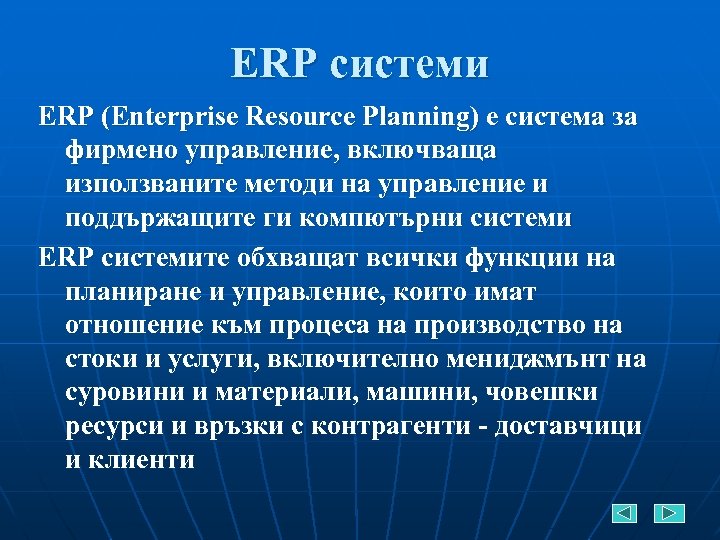 ERP системи

ERP (Enterprise Resource Planning) е система за фирмено управление, включваща използваните методи на управление и поддържащите ги компютърни системи

ERP системите обхващат всички функции на планиране и управление, които имат отношение към процеса на производство на стоки и услуги, включително мениджмънт на суровини и материали, машини, човешки ресурси и връзки с контрагенти - доставчици и клиенти